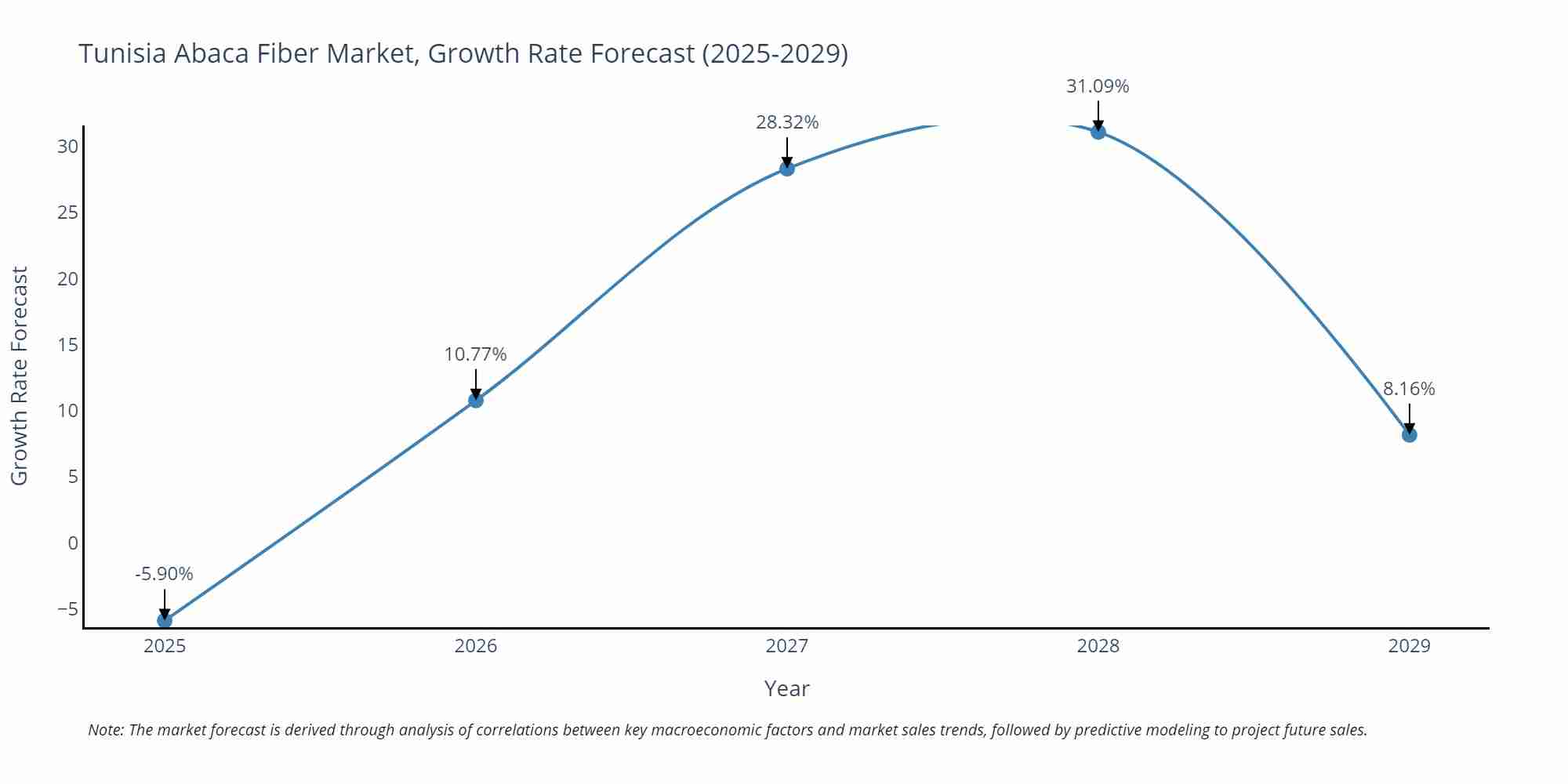 Tunisia Abaca Fiber Market, Growth Rate Forecast (2025-2029)

Growth Rate Forecast

30
25
20
15
10
5
0
−5

-5.90%
10.77%
28.32%
31.09%
8.16%

2025
2026
2027
2028
2029

Year

Note: The market forecast is derived through analysis of correlations between key macroeconomic factors and market sales trends, followed by predictive modeling to project future sales.